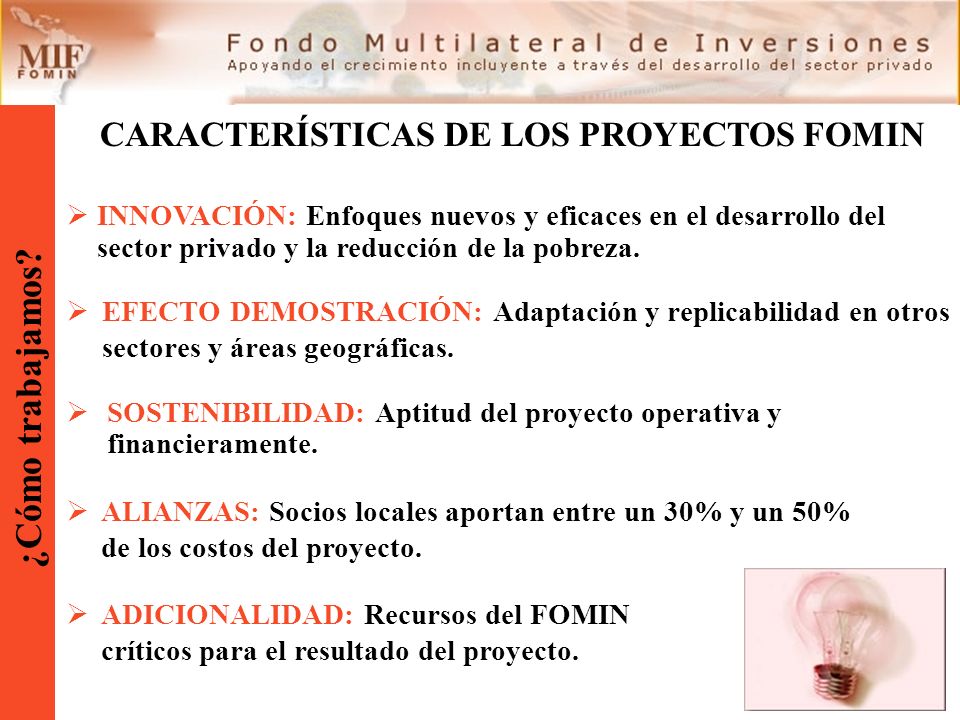 MIF FOMIN

Fondo Multilateral de Inversiones
Apoyando el crecimiento incluyente a través del desarrollo del sector privado

¿Cómo trabajamos?

CARACTERÍSTICAS DE LOS PROYECTOS FOMIN

➢ INNOVACIÓN: Enfoques nuevos y eficaces en el desarrollo del sector privado y la reducción de la pobreza.

➢ EFECTO DEMOSTRACIÓN: Adaptación y replicabilidad en otros sectores y áreas geográficas.

➢ SOSTENIBILIDAD: Aptitud del proyecto operativa y financieramente.

➢ ALIANZAS: Socios locales aportan entre un 30% y un 50% de los costos del proyecto.

➢ ADICIONALIDAD: Recursos del FOMIN críticos para el resultado del proyecto.